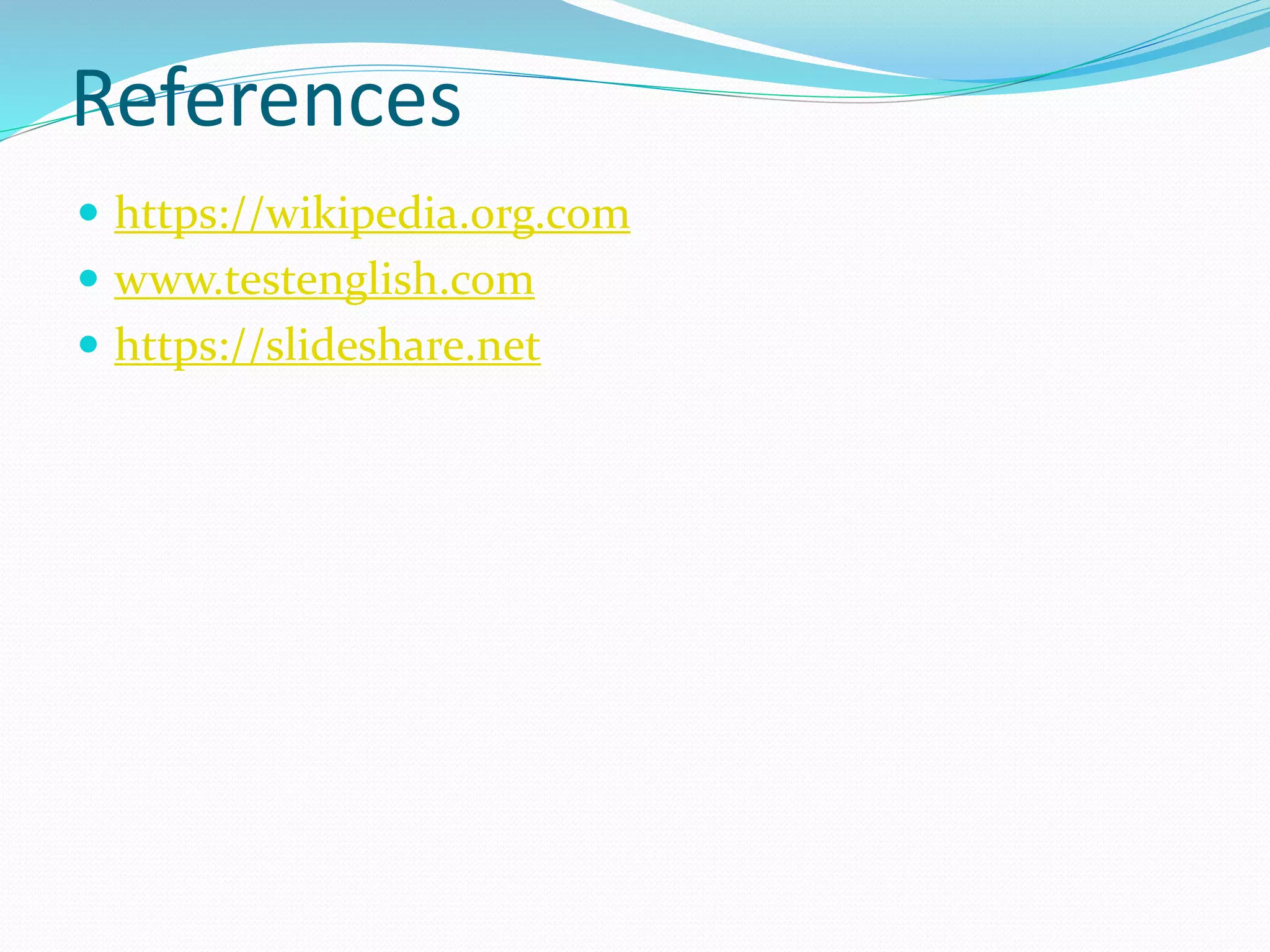 References

- https://wikipedia.org.com
- www.testenglish.com
- https://slideshare.net